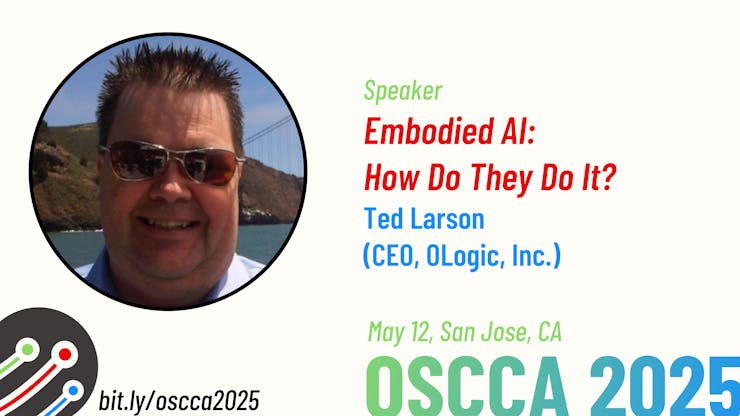 Speaker
Embodied AI:
How Do They Do It?
Ted Larson
(CEO, OLogic, Inc.)

May 12, San Jose, CA
OSCCA 2025

bit.ly/oscca2025